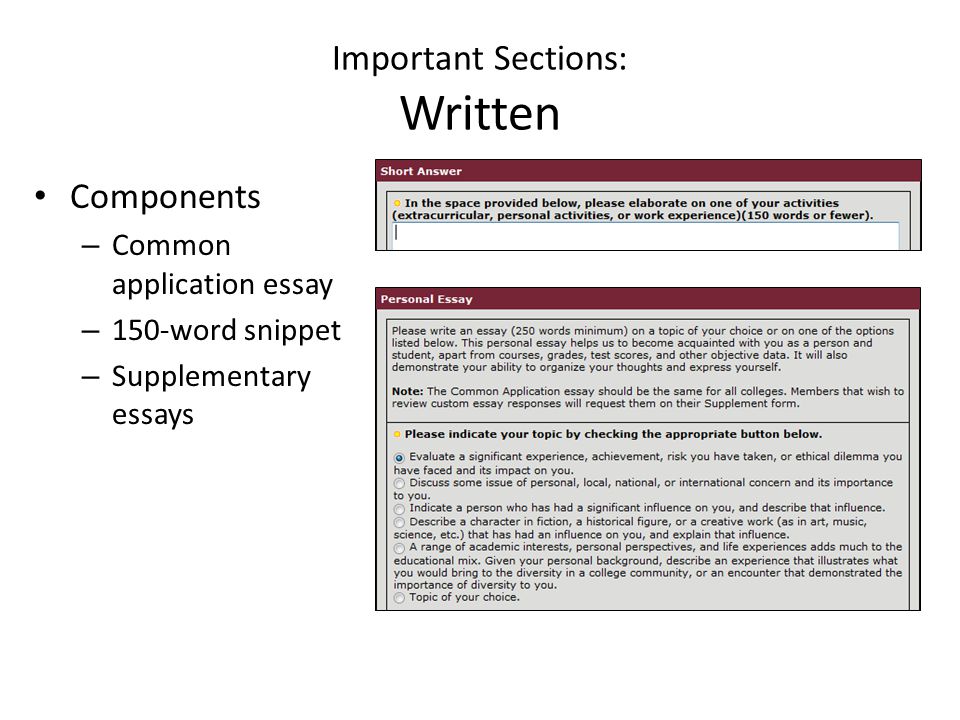 Important Sections:
Written

• Components
– Common application essay
– 150-word snippet
– Supplementary essays

Short Answer

In the space provided below, please elaborate on one of your activities (extracurricular, personal activities, or work experience)(150 words or fewer).

Personal Essay

Please write an essay (250 words minimum) on a topic of your choice or on one of the options listed below. This personal essay helps us to become acquainted with you as a person and student, apart from courses, grades, test scores, and other objective data. It will also demonstrate your ability to organize your thoughts and express yourself.

Note: The Common Application essay should be the same for all colleges. Members that wish to review custom essay responses will request them on their Supplement form.

Please indicate your topic by checking the appropriate button below.

Evaluate a significant experience, achievement, risk you have taken, or ethical dilemma you have faced and its impact on you.
Discuss some issue of personal, local, national, or international concern and its importance to you.
Indicate a person who has had a significant influence on you, and describe that influence.
Describe a character in fiction, a historical figure, or a creative work (as in art, music, science, etc.) that has had an influence on you, and explain that influence.
A range of academic interests, personal perspectives, and life experiences adds much to the educational mix. Given your personal background, describe an experience that illustrates what you would bring to the diversity in a college community, or an encounter that demonstrated the importance of diversity to you.
Topic of your choice.